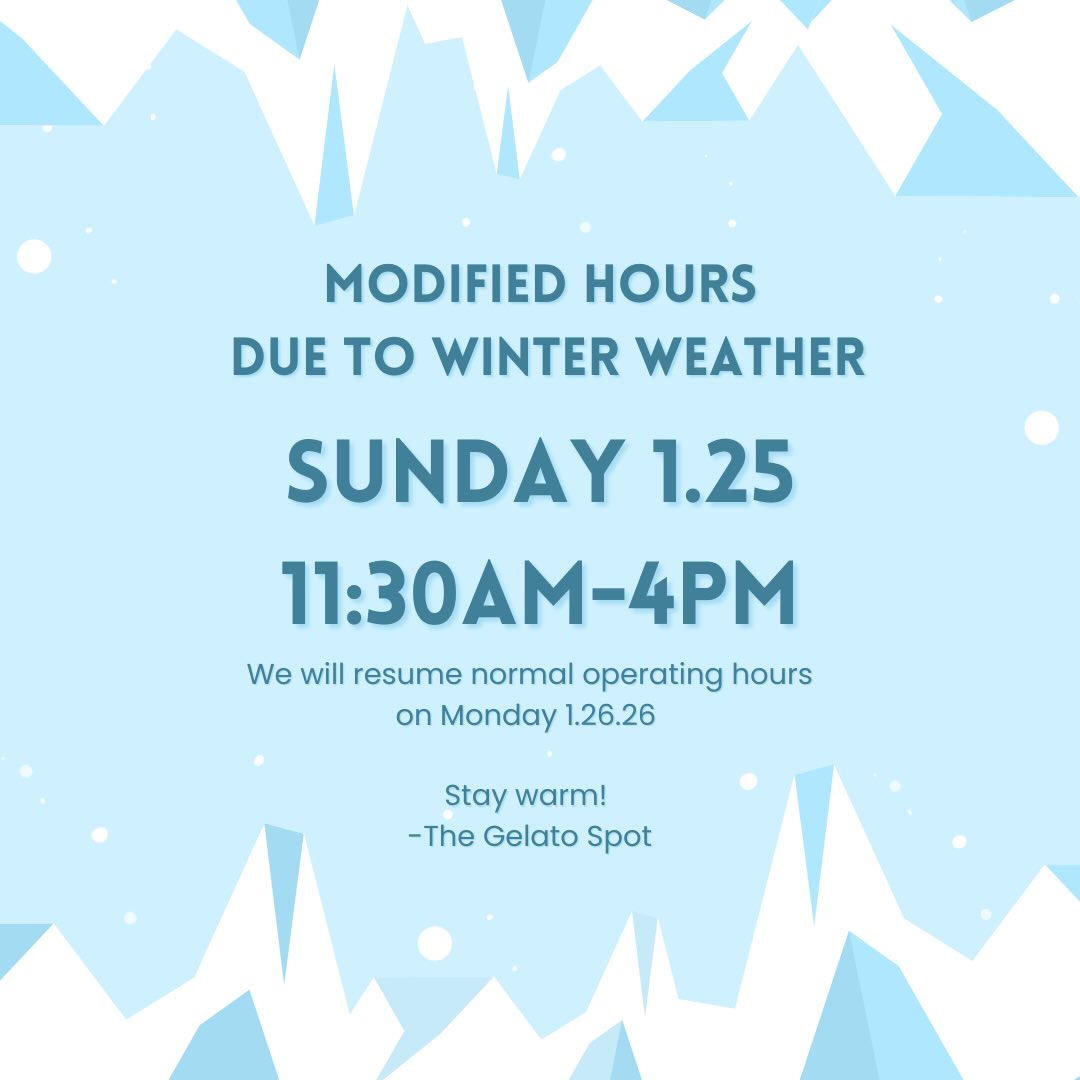 MODIFIED HOURS
DUE TO WINTER WEATHER

SUNDAY 1.25
11:30AM-4PM

We will resume normal operating hours on Monday 1.26.26

Stay warm!
-The Gelato Spot